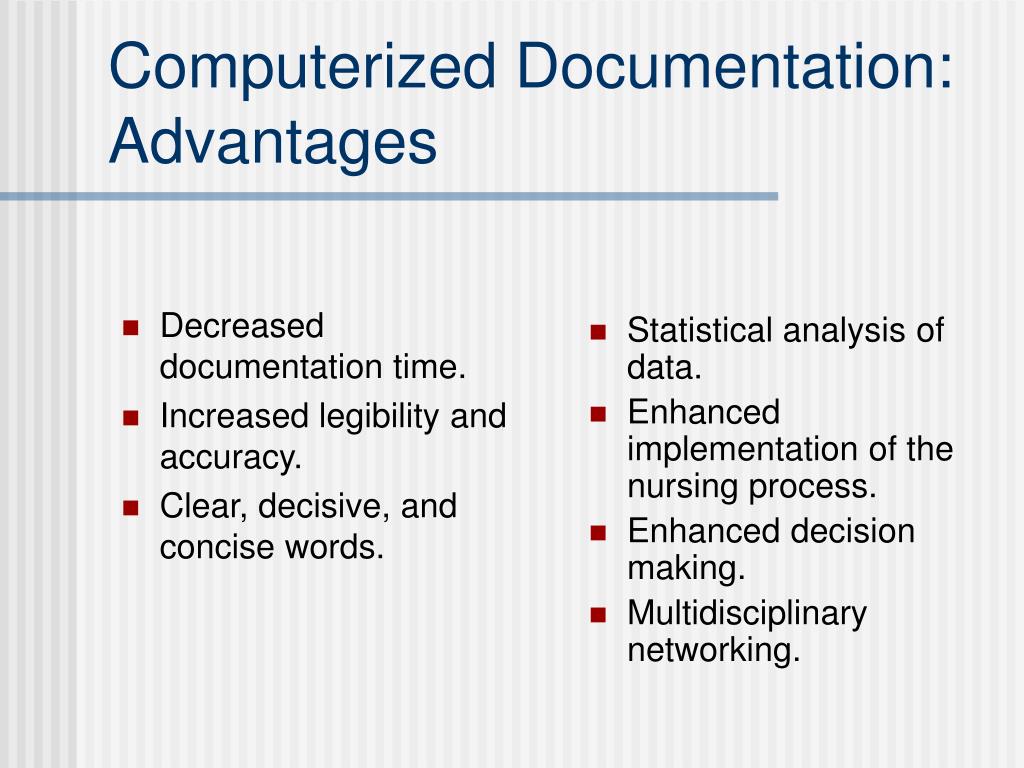 Computerized Documentation: Advantages

- Decreased documentation time.
- Increased legibility and accuracy.
- Clear, decisive, and concise words.

- Statistical analysis of data.
- Enhanced implementation of the nursing process.
- Enhanced decision making.
- Multidisciplinary networking.